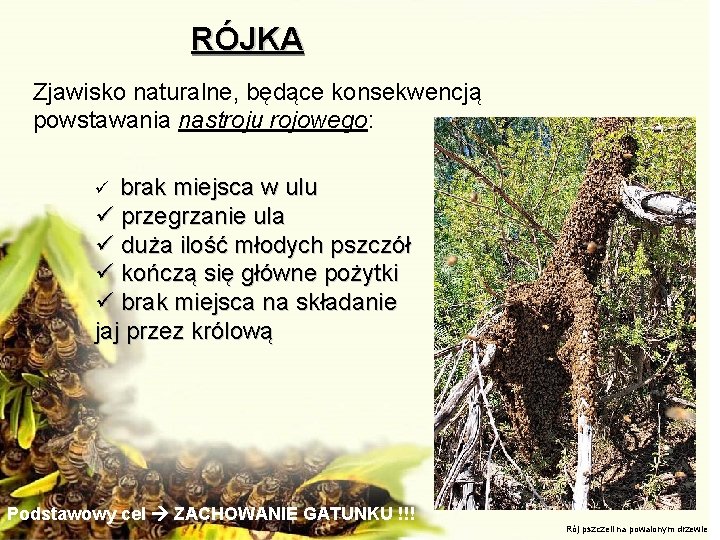 RÓJKA

Zjawisko naturalne, będące konsekwencją powstawania nastroju rojowego:

✓ brak miejsca w ulu
✓ przegrzanie ula
✓ duża ilość młodych pszczół
✓ kończą się główne pożytki
✓ brak miejsca na składanie jaj przez królową

Podstawowy cel → ZACHOWANIE GATUNKU !!!

Rój pszczeli na powalonym drzewie